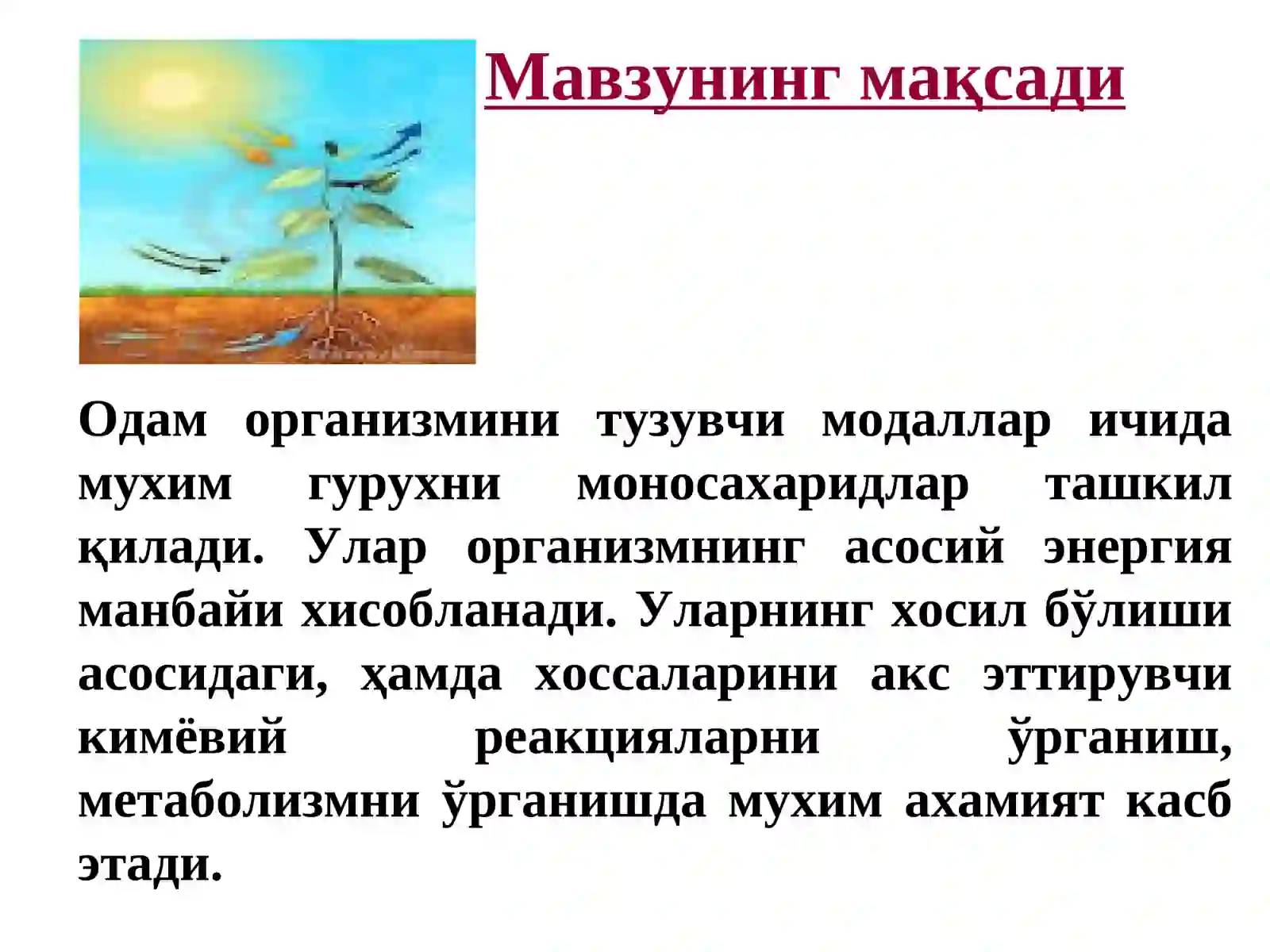 Мавзунинг мақсади

Одам организмини тузувчи модаллар ичида мухим гурухни моносахаридлар ташкил қилади. Улар организмнинг асосий энергия манбайи хисобланади. Уларнинг хосил бўлиши асосидаги, ҳамда хоссаларини акс эттирувчи кимёвий реакцияларни ўрганиш, метаболизмни ўрганишда мухим ахамият касб этади.